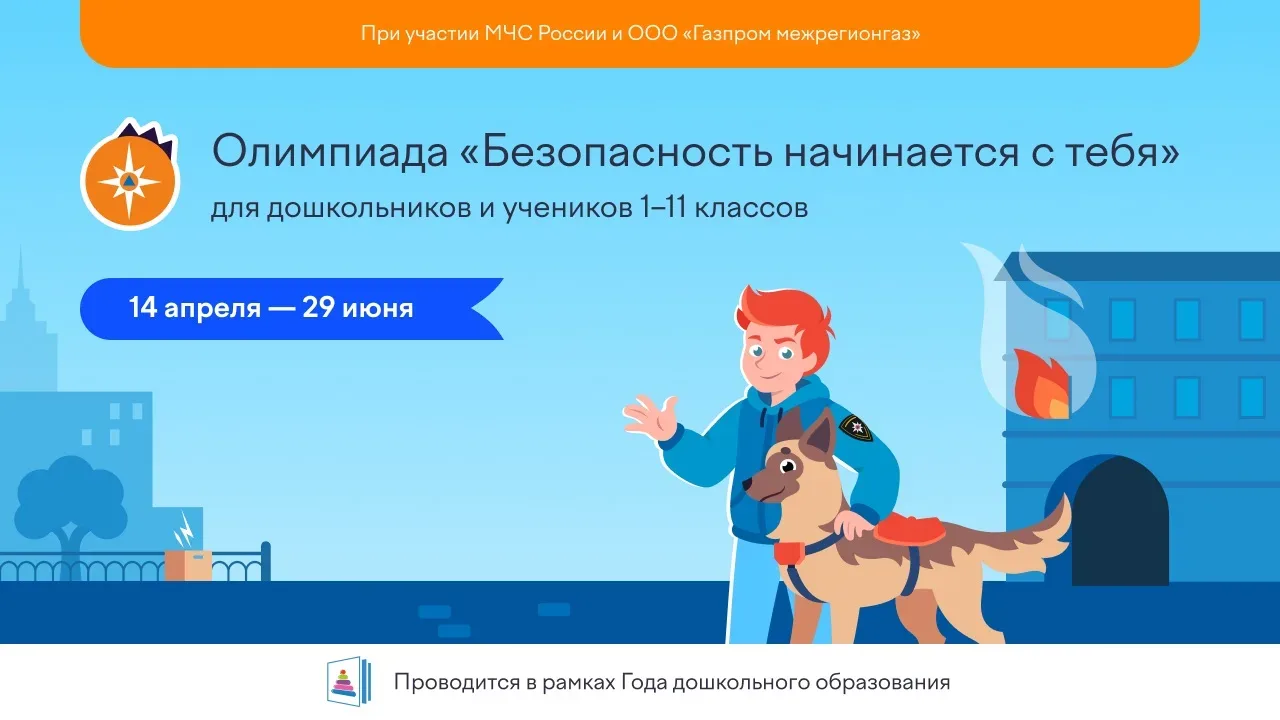 При участии МЧС России и ООО «Газпром межрегионгаз»

Олимпиада «Безопасность начинается с тебя»

для дошкольников и учеников 1–11 классов

14 апреля — 29 июня

Проводится в рамках Года дошкольного образования